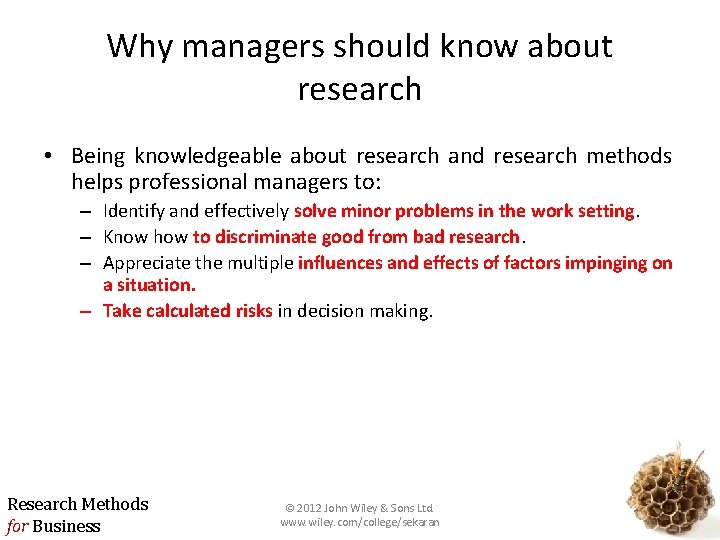 Why managers should know about research

• Being knowledgeable about research and research methods helps professional managers to:

– Identify and effectively solve minor problems in the work setting.

– Know how to discriminate good from bad research.

– Appreciate the multiple influences and effects of factors impinging on a situation.

– Take calculated risks in decision making.

Research Methods for Business

© 2012 John Wiley & Sons Ltd
www.wiley.com/college/sekaran